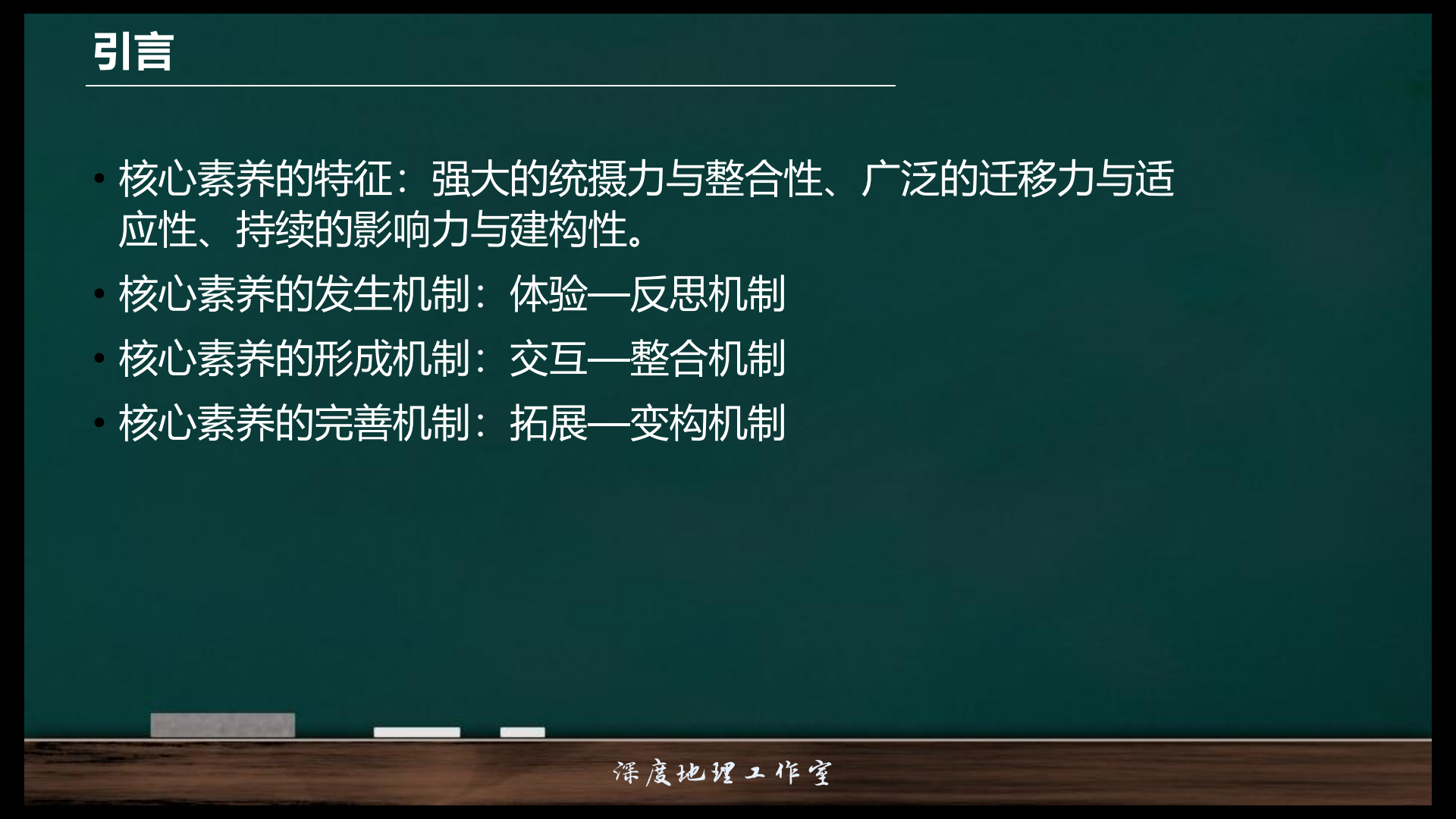 引言

• 核心素养的特征：强大的统摄力与整合性、广泛的迁移力与适应性、持续的影响力与建构性。
• 核心素养的发生机制：体验—反思机制
• 核心素养的形成机制：交互—整合机制
• 核心素养的完善机制：拓展—变构机制

深度地理工作室